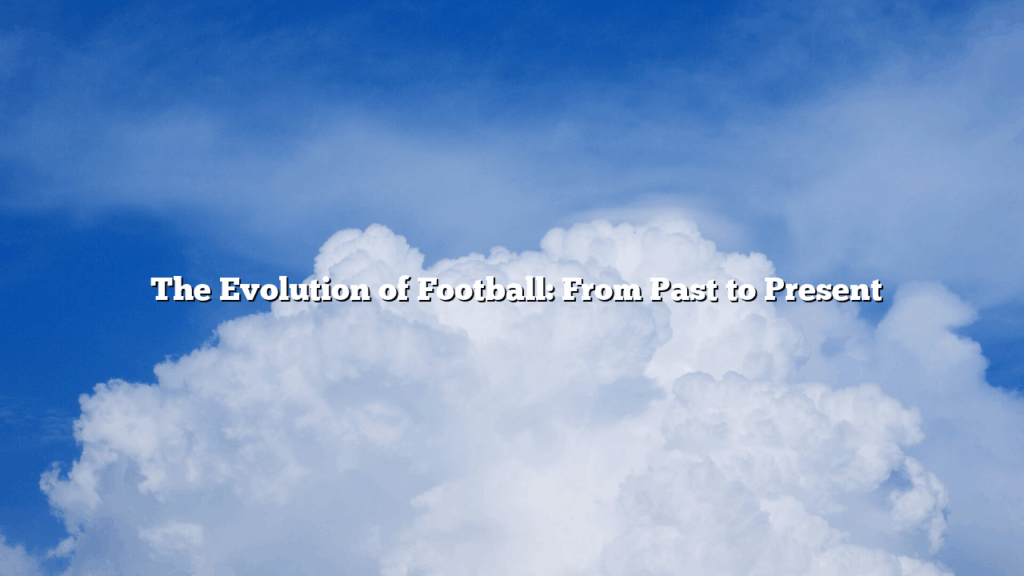 The Evolution of Football: From Past to Present